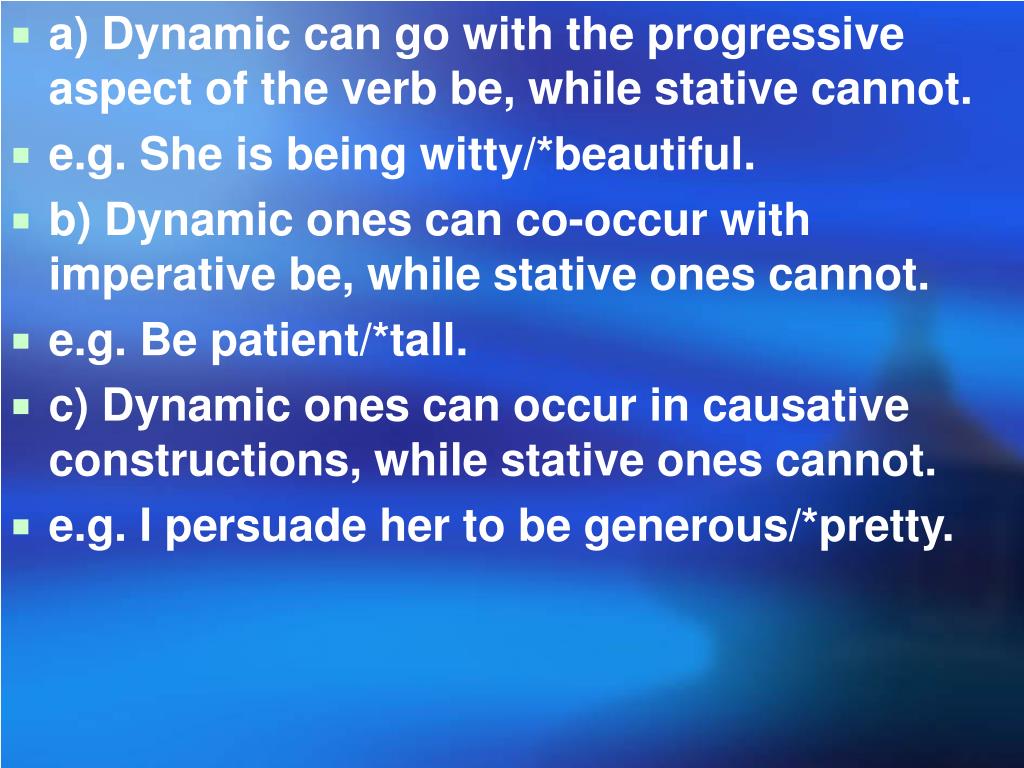 a) Dynamic can go with the progressive aspect of the verb be, while stative cannot.

e.g. She is being witty/*beautiful.

b) Dynamic ones can co-occur with imperative be, while stative ones cannot.

e.g. Be patient/*tall.

c) Dynamic ones can occur in causative constructions, while stative ones cannot.

e.g. I persuade her to be generous/*pretty.